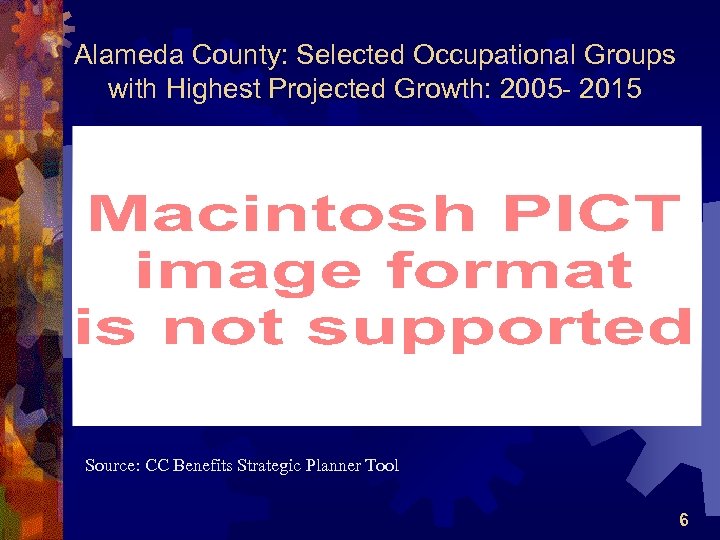 Alameda County: Selected Occupational Groups with Highest Projected Growth: 2005- 2015

Macintosh PICT image format is not supported

Source: CC Benefits Strategic Planner Tool

6